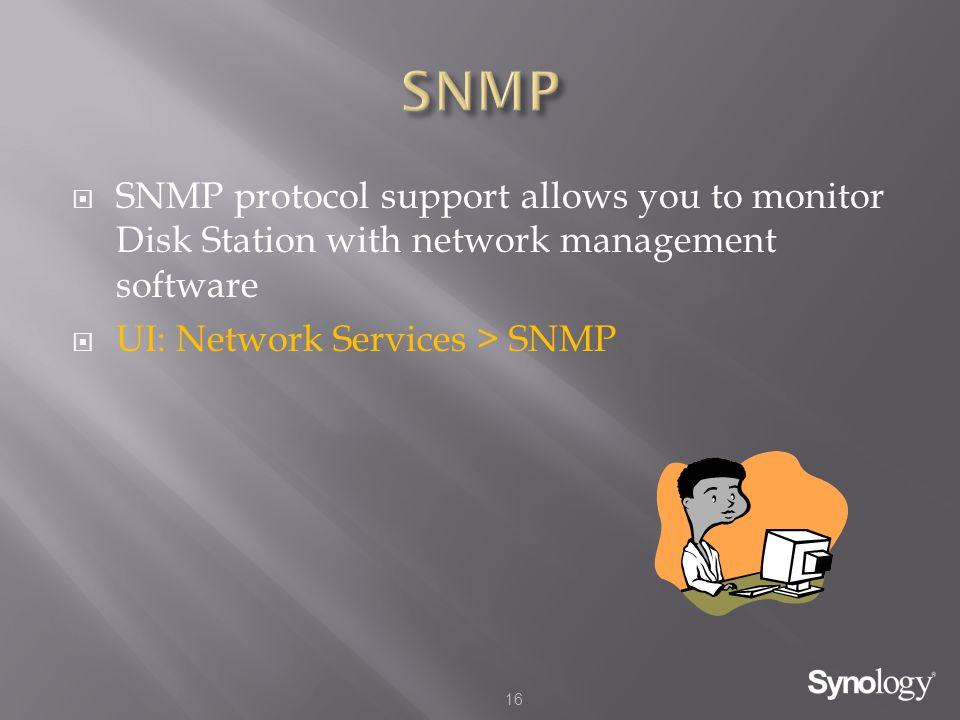 SNMP

SNMP protocol support allows you to monitor Disk Station with network management software

UI: Network Services > SNMP

16

Synology®